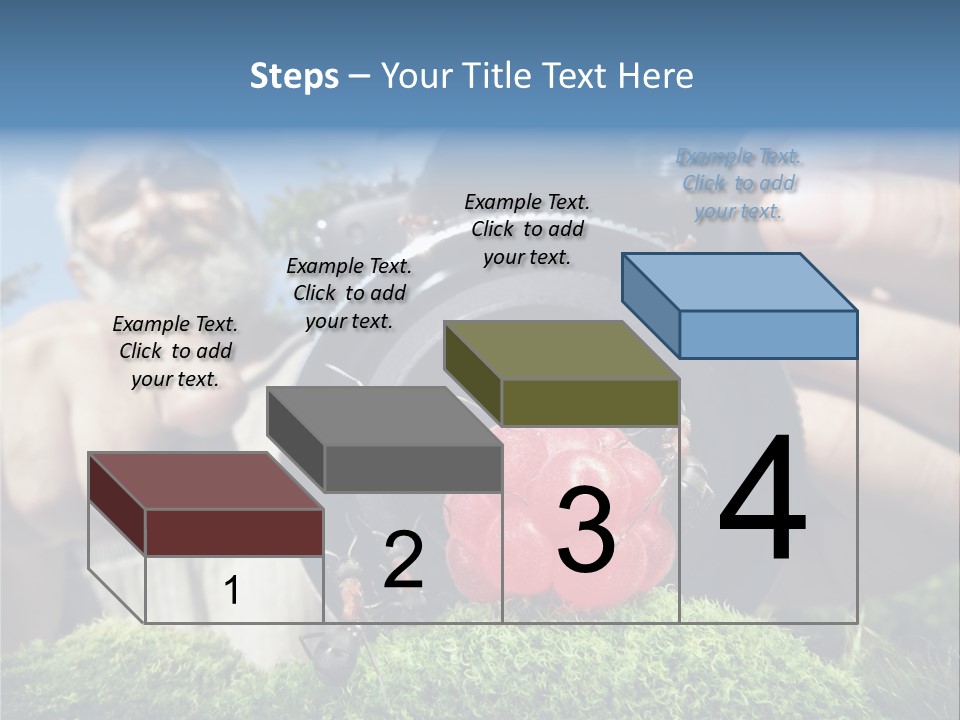 Steps – Your Title Text Here

Example Text. Click to add your text.

Example Text. Click to add your text.

Example Text. Click to add your text.

Example Text. Click to add your text.

1

2

3

4